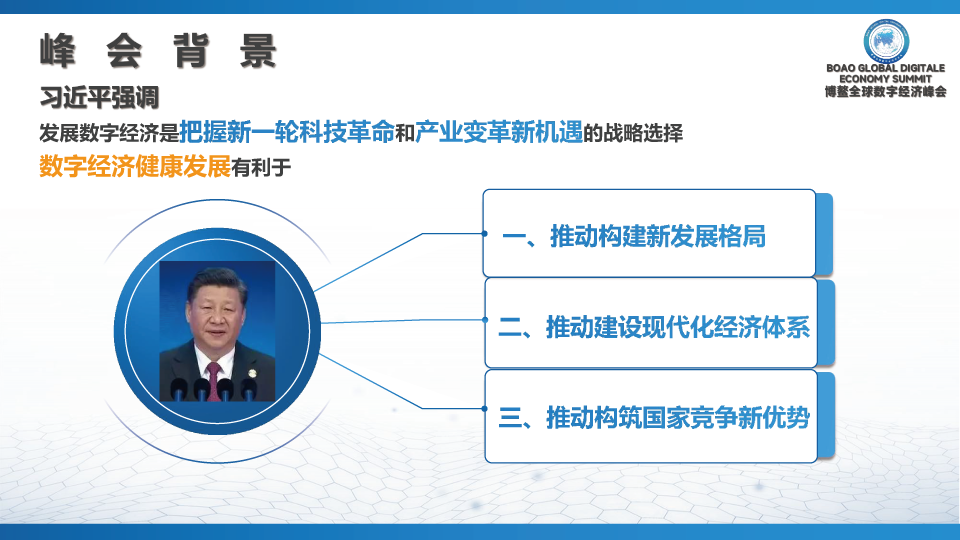 峰 会 背 景

BOAO GLOBAL DIGITALE ECONOMY SUMMIT
博鳌全球数字经济峰会

习近平强调

发展数字经济是把握新一轮科技革命和产业变革新机遇的战略选择

数字经济健康发展有利于

一、推动构建新发展格局

二、推动建设现代化经济体系

三、推动构筑国家竞争新优势